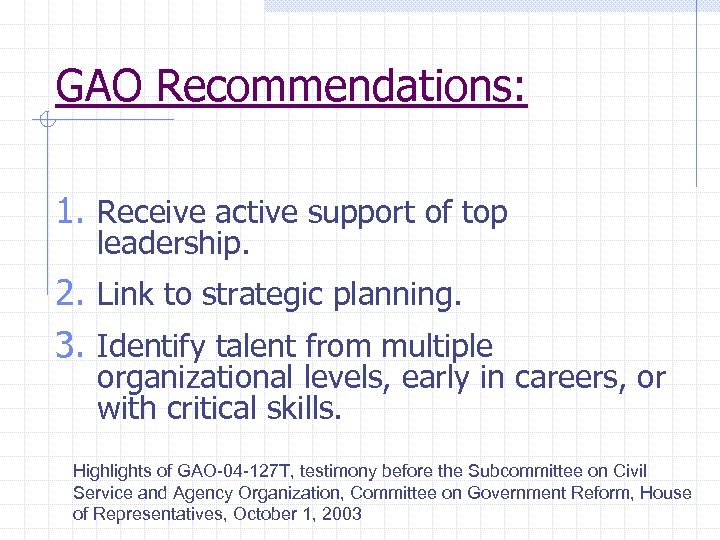 GAO Recommendations:

1. Receive active support of top leadership.
2. Link to strategic planning.
3. Identify talent from multiple organizational levels, early in careers, or with critical skills.

Highlights of GAO-04-127T, testimony before the Subcommittee on Civil Service and Agency Organization, Committee on Government Reform, House of Representatives, October 1, 2003